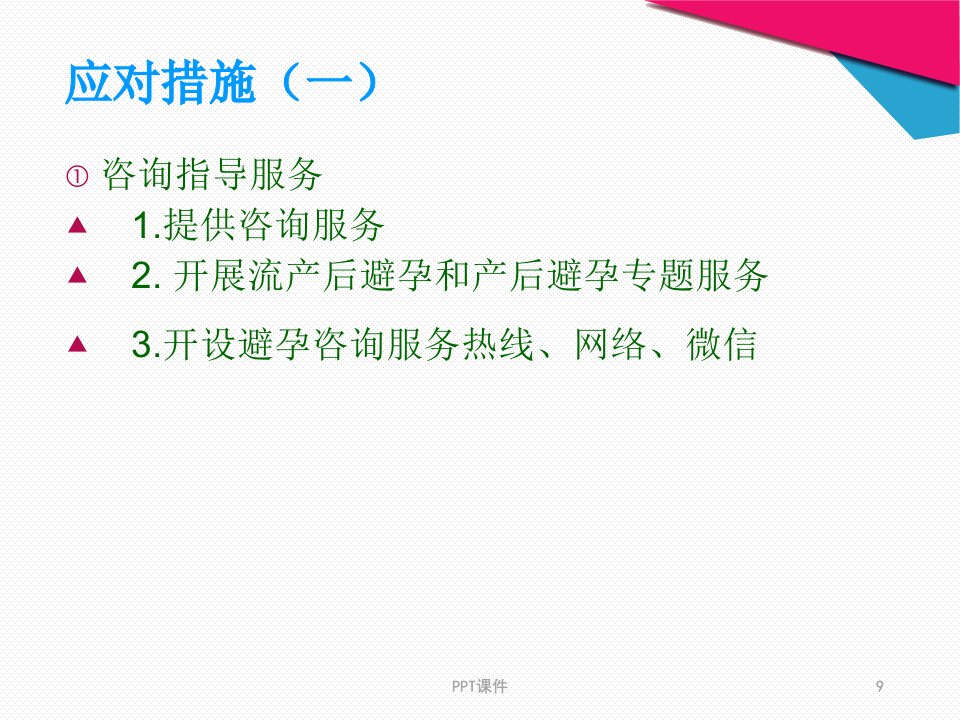 应对措施（一）

① 咨询指导服务

▲ 1.提供咨询服务

▲ 2. 开展流产后避孕和产后避孕专题服务

▲ 3.开设避孕咨询服务热线、网络、微信

PPT课件

9